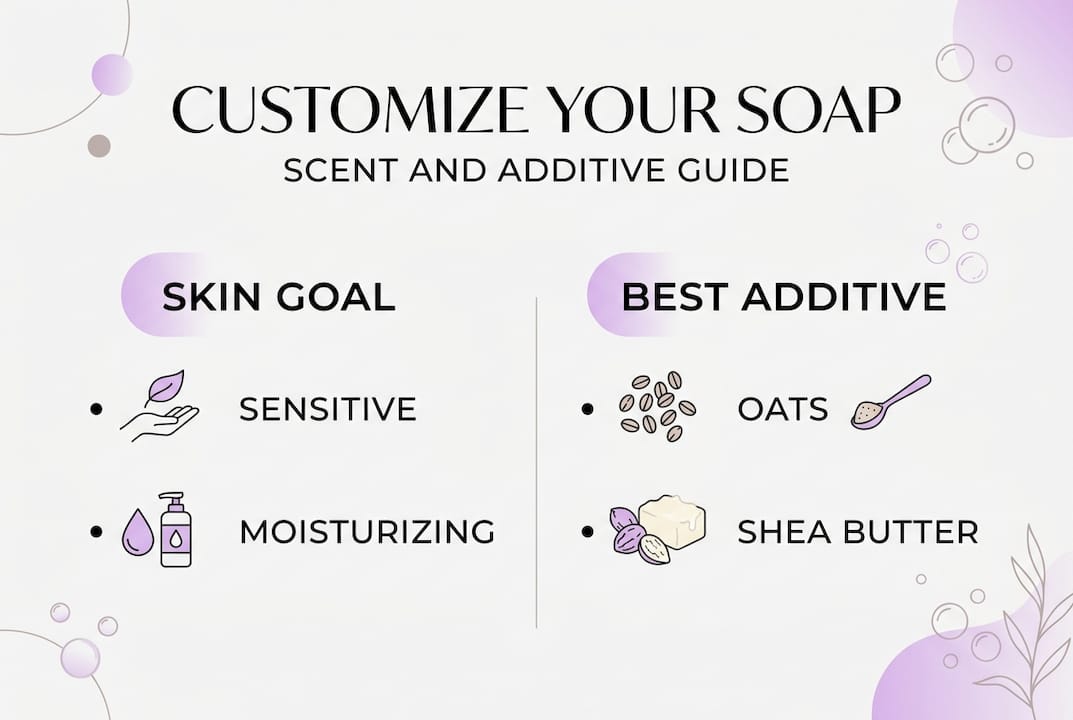 CUSTOMIZE YOUR SOAP
SCENT AND ADDITIVE GUIDE

SKIN GOAL

• SENSITIVE

• MOISTURIZING

BEST ADDITIVE

• OATS

• SHEA BUTTER